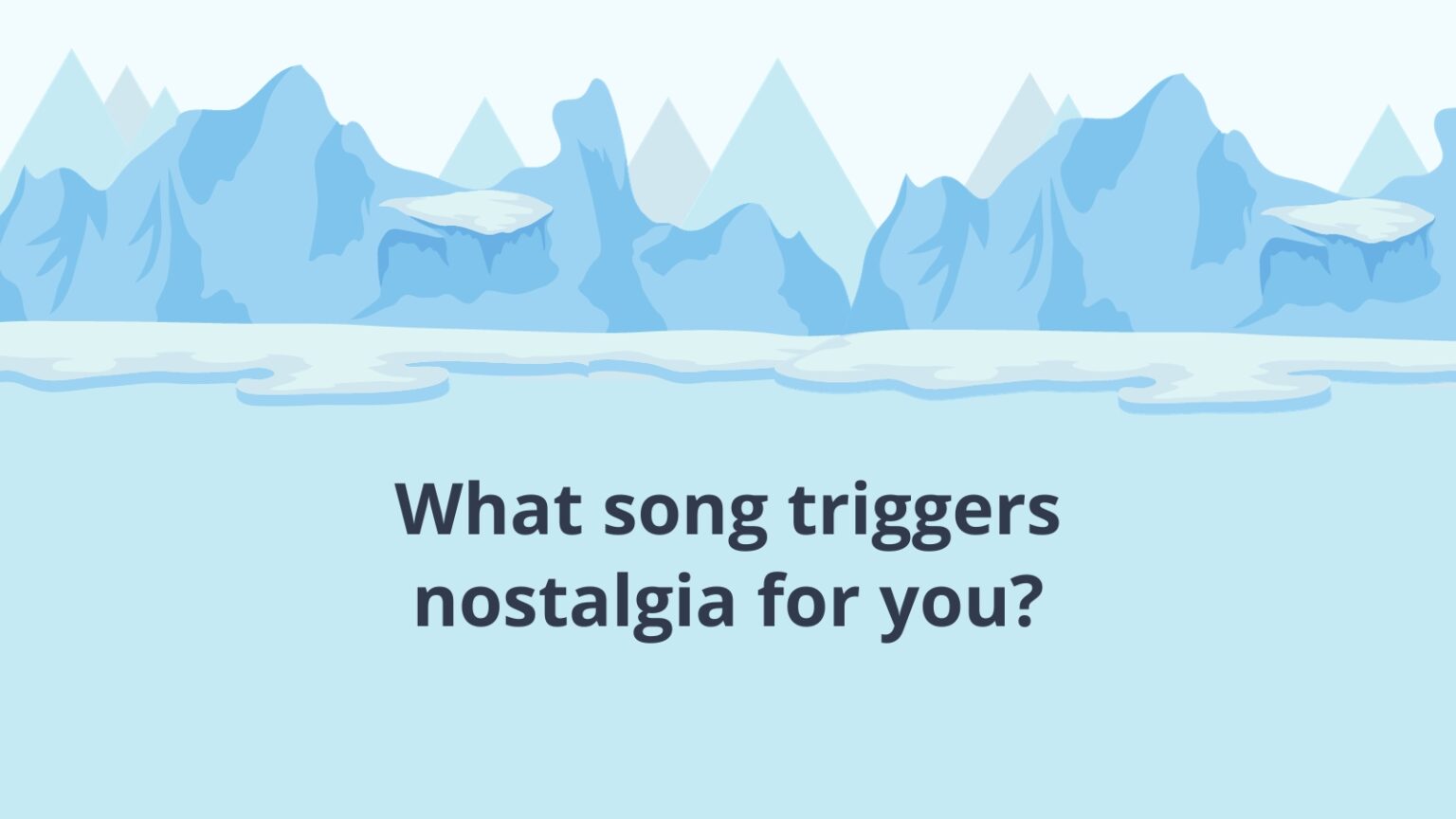 What song triggers nostalgia for you?